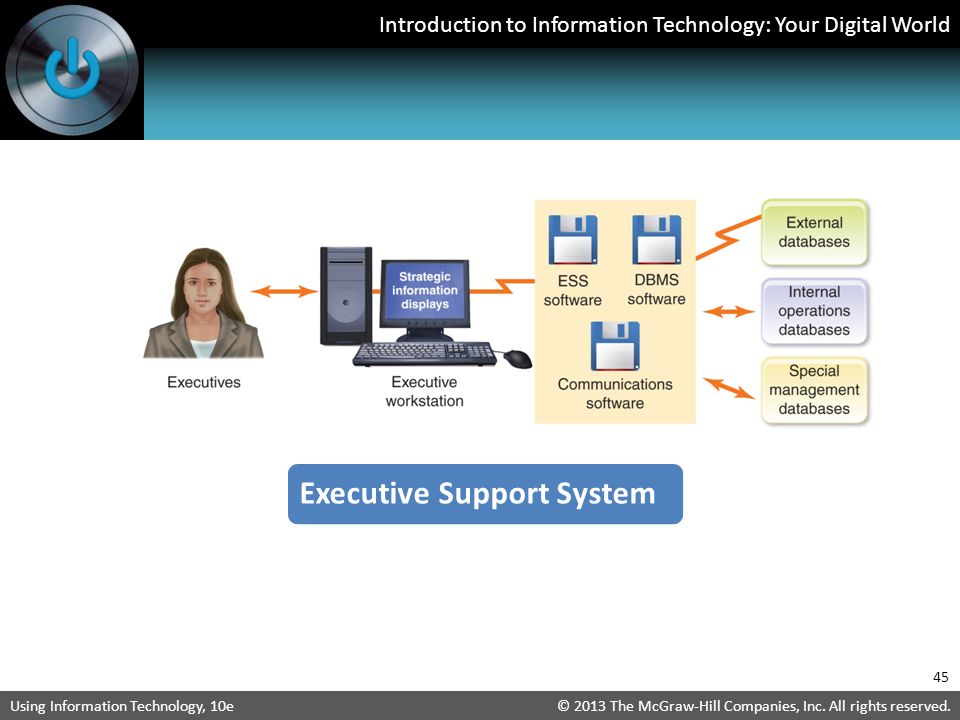 Introduction to Information Technology: Your Digital World

Executives

Strategic information displays

Executive workstation

ESS software

DBMS software

Communications software

External databases

Internal operations databases

Special management databases

Executive Support System

45

Using Information Technology, 10e

© 2013 The McGraw-Hill Companies, Inc. All rights reserved.